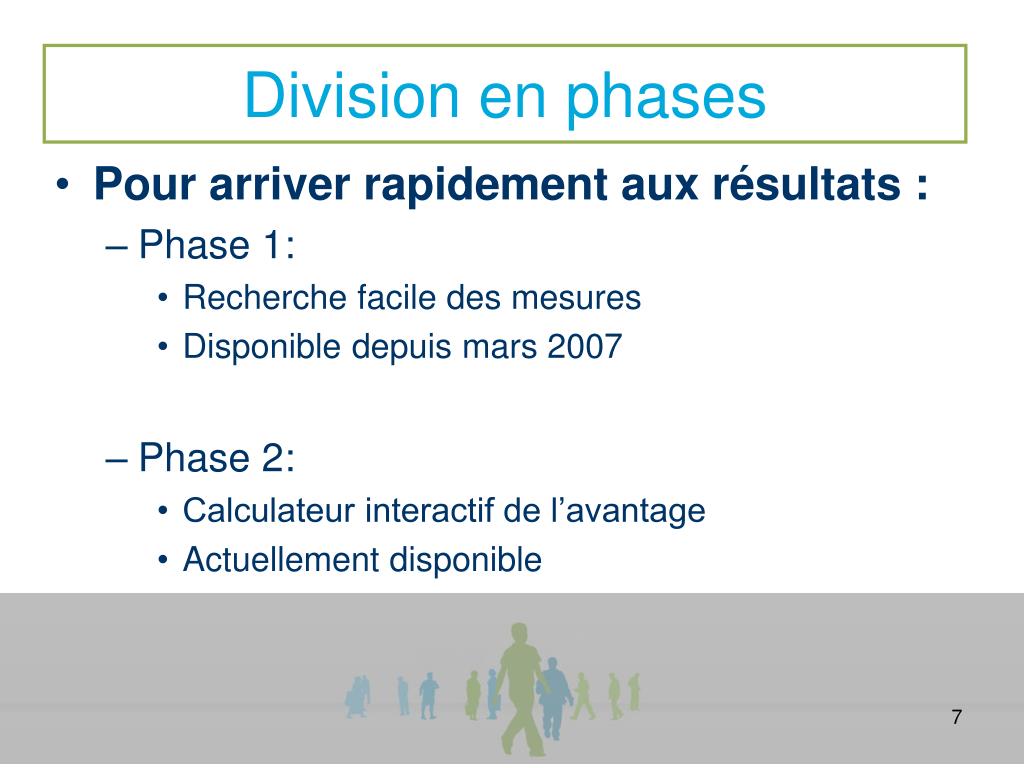 Division en phases

• Pour arriver rapidement aux résultats :
– Phase 1:
• Recherche facile des mesures
• Disponible depuis mars 2007

– Phase 2:
• Calculateur interactif de l’avantage
• Actuellement disponible

7